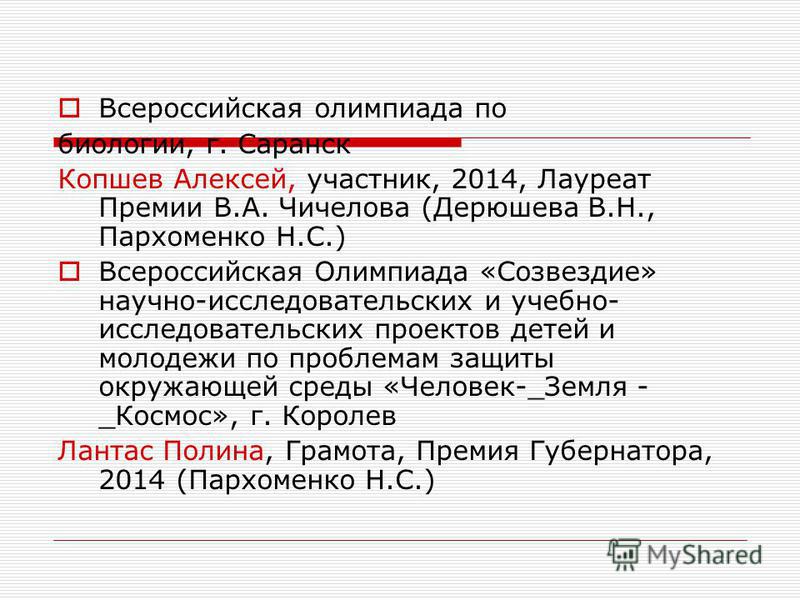 Всероссийская олимпиада по биологии, г. Саранск

Копшев Алексей, участник, 2014, Лауреат Премии В.А. Чичелова (Дерюшева В.Н., Пархоменко Н.С.)

Всероссийская Олимпиада «Созвездие» научно-исследовательских и учебно-исследовательских проектов детей и молодежи по проблемам защиты окружающей среды «Человек-_Земля - _Космос», г. Королев

Лантас Полина, Грамота, Премия Губернатора, 2014 (Пархоменко Н.С.)

MyShared